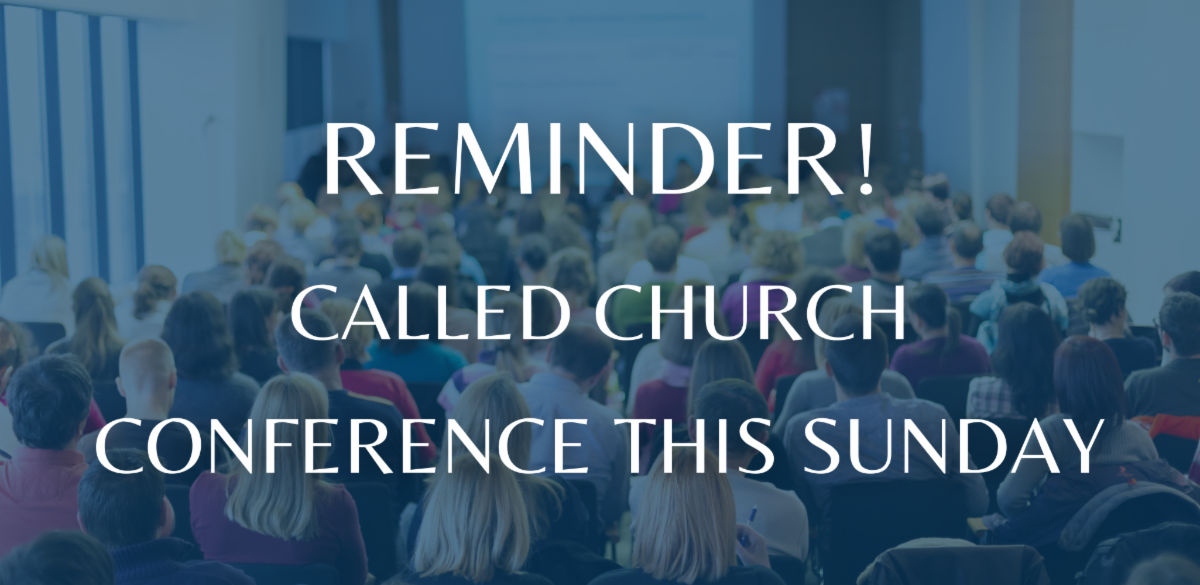 REMINDER!

CALLED CHURCH

CONFERENCE THIS SUNDAY